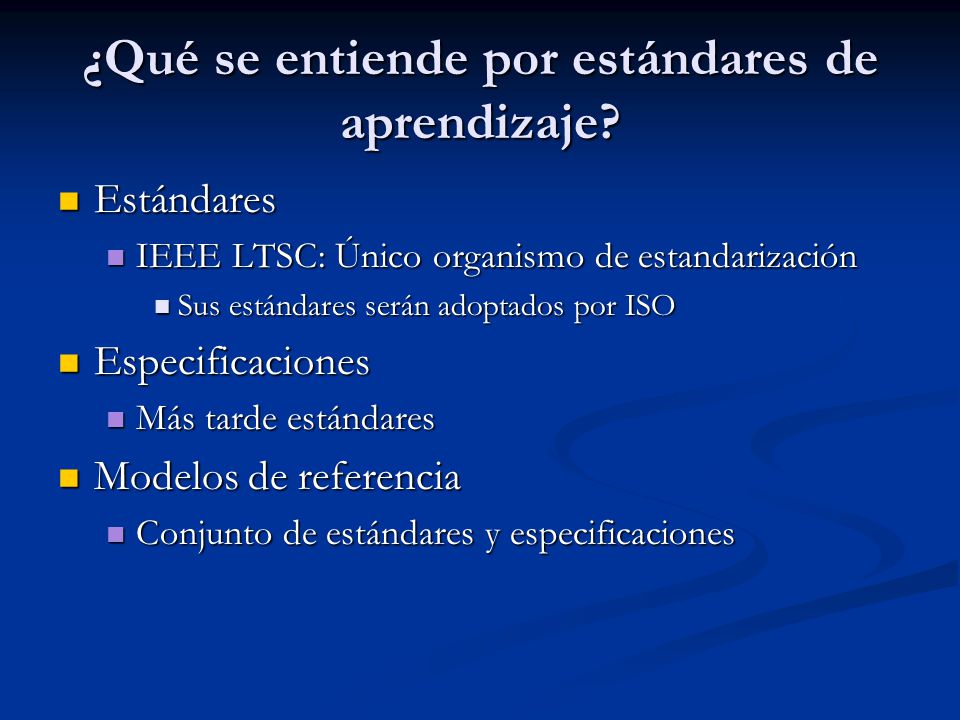 ¿Qué se entiende por estándares de aprendizaje?

Estándares

IEEE LTSC: Único organismo de estandarización

Sus estándares serán adoptados por ISO

Especificaciones

Más tarde estándares

Modelos de referencia

Conjunto de estándares y especificaciones